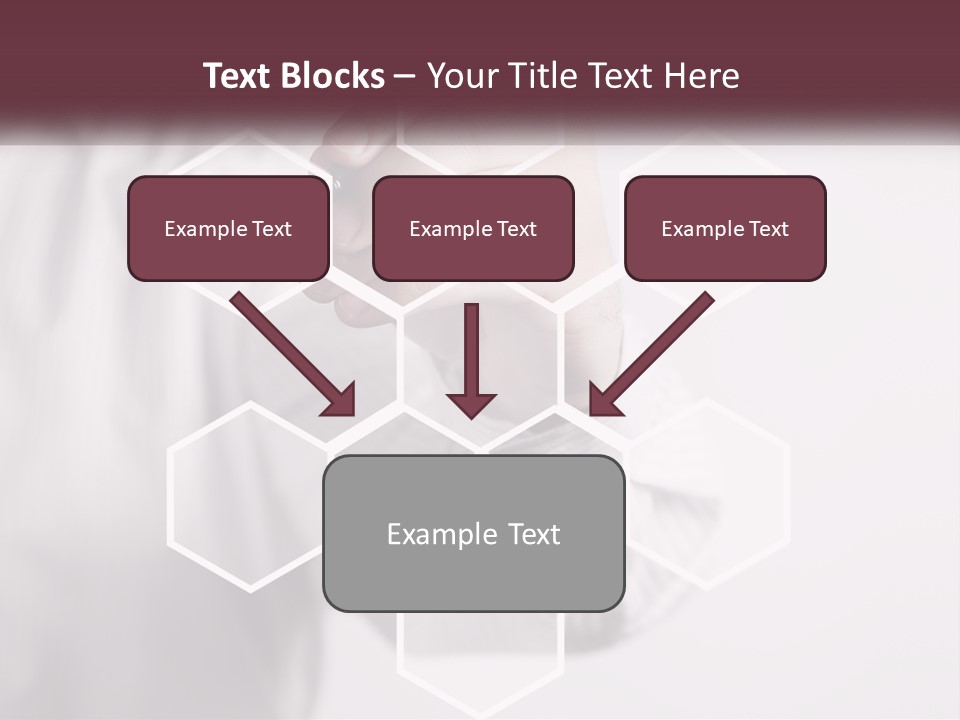 Text Blocks – Your Title Text Here

Example Text

Example Text

Example Text

Example Text